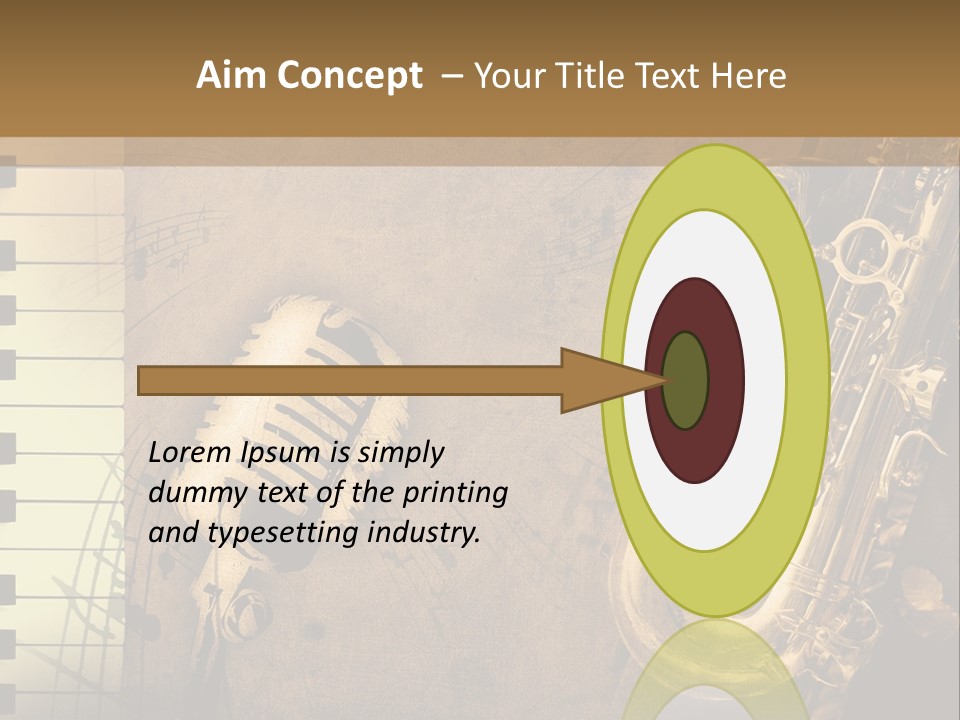 Aim Concept – Your Title Text Here

Lorem Ipsum is simply dummy text of the printing and typesetting industry.